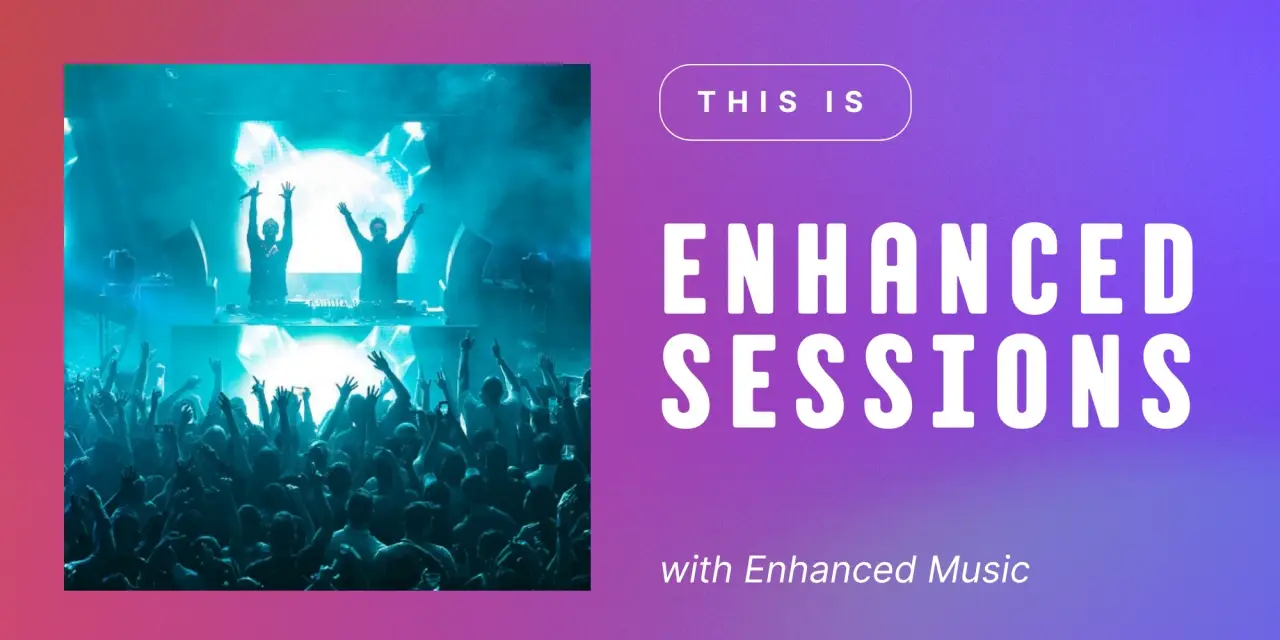 THIS IS

ENHANCED SESSIONS

with Enhanced Music